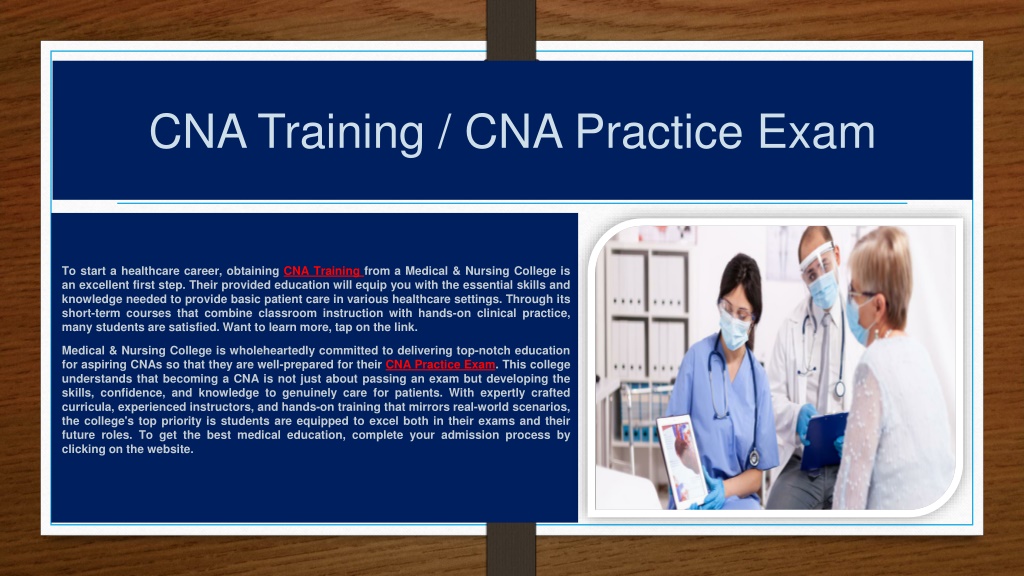 CNA Training / CNA Practice Exam

To start a healthcare career, obtaining CNA Training from a Medical & Nursing College is an excellent first step. Their provided education will equip you with the essential skills and knowledge needed to provide basic patient care in various healthcare settings. Through its short-term courses that combine classroom instruction with hands-on clinical practice, many students are satisfied. Want to learn more, tap on the link.

Medical & Nursing College is wholeheartedly committed to delivering top-notch education for aspiring CNAs so that they are well-prepared for their CNA Practice Exam. This college understands that becoming a CNA is not just about passing an exam but developing the skills, confidence, and knowledge to genuinely care for patients. With expertly crafted curricula, experienced instructors, and hands-on training that mirrors real-world scenarios, the college's top priority is students are equipped to excel both in their exams and their future roles. To get the best medical education, complete your admission process by clicking on the website.